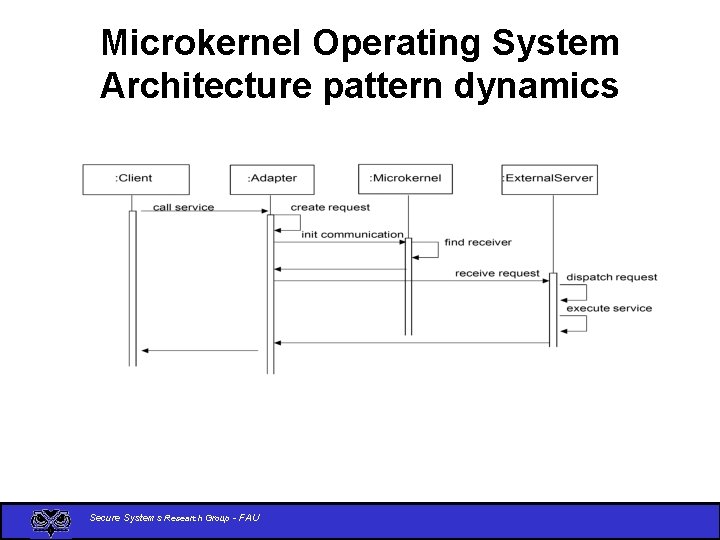 Microkernel Operating System Architecture pattern dynamics

:Client
:Adapter
:Microkernel
:ExternalServer

call service
create request
init communication
find receiver
receive request
dispatch request
execute service

Secure Systems Research Group - FAU